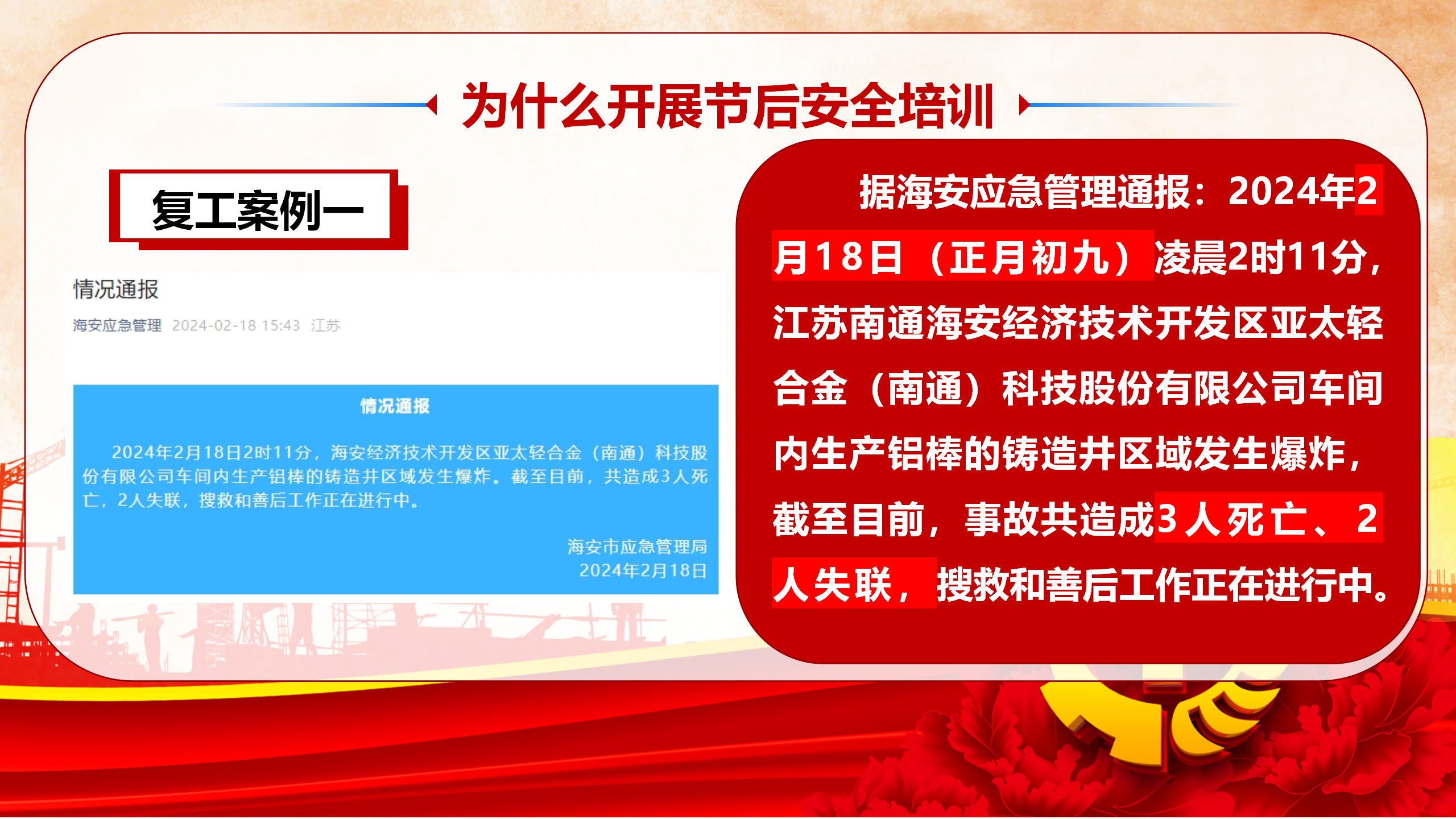 为什么开展节后安全培训

复工案例一

情况通报

海安应急管理 2024-02-18 15:43 江苏

情况通报

2024年2月18日2时11分，海安经济技术开发区亚太轻合金（南通）科技股份有限公司车间内生产铝棒的铸造井区域发生爆炸。截至目前，共造成3人死亡，2人失联，搜救和善后工作正在进行中。

海安市应急管理局
2024年2月18日

据海安应急管理通报：2024年2月18日（正月初九）凌晨2时11分，江苏南通海安经济技术开发区亚太轻合金（南通）科技股份有限公司车间内生产铝棒的铸造井区域发生爆炸，截至目前，事故共造成3人死亡、2人失联，搜救和善后工作正在进行中。